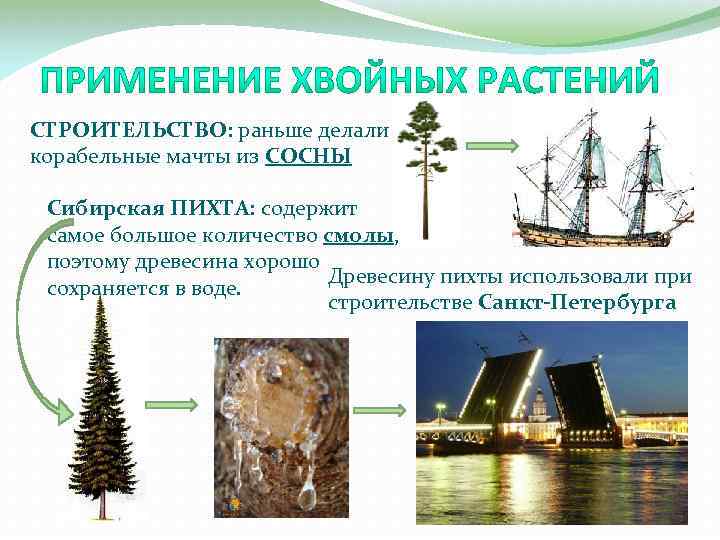 ПРИМЕНЕНИЕ ХВОЙНЫХ РАСТЕНИЙ

СТРОИТЕЛЬСТВО: раньше делали корабельные мачты из СОСНЫ

Сибирская ПИХТА: содержит самое большое количество смолы, поэтому древесина хорошо сохраняется в воде.

Древесину пихты использовали при строительстве Санкт-Петербурга